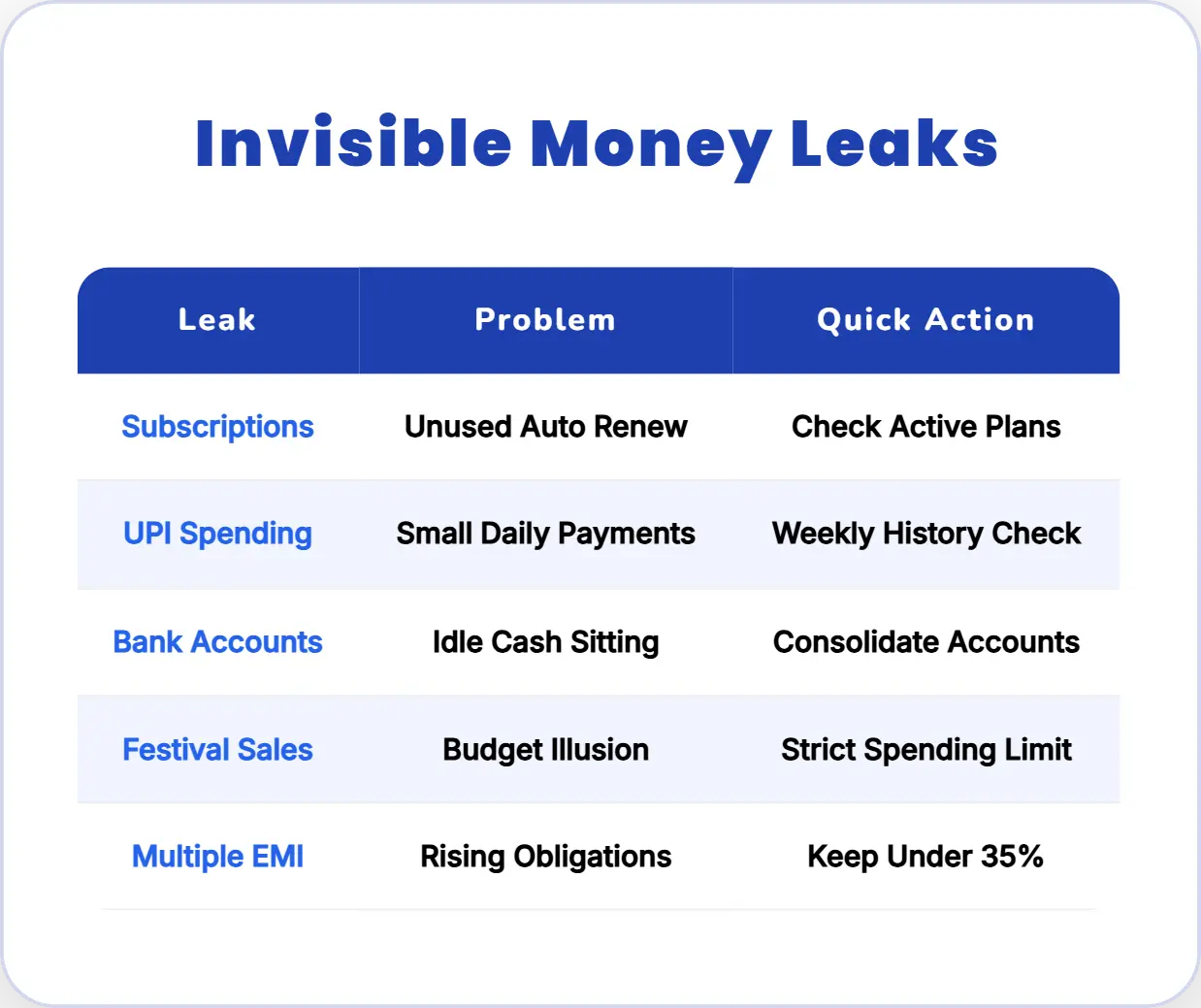 Invisible Money Leaks

| Leak | Problem | Quick Action |
|---|---|---|
| Subscriptions | Unused Auto Renew | Check Active Plans |
| UPI Spending | Small Daily Payments | Weekly History Check |
| Bank Accounts | Idle Cash Sitting | Consolidate Accounts |
| Festival Sales | Budget Illusion | Strict Spending Limit |
| Multiple EMI | Rising Obligations | Keep Under 35% |